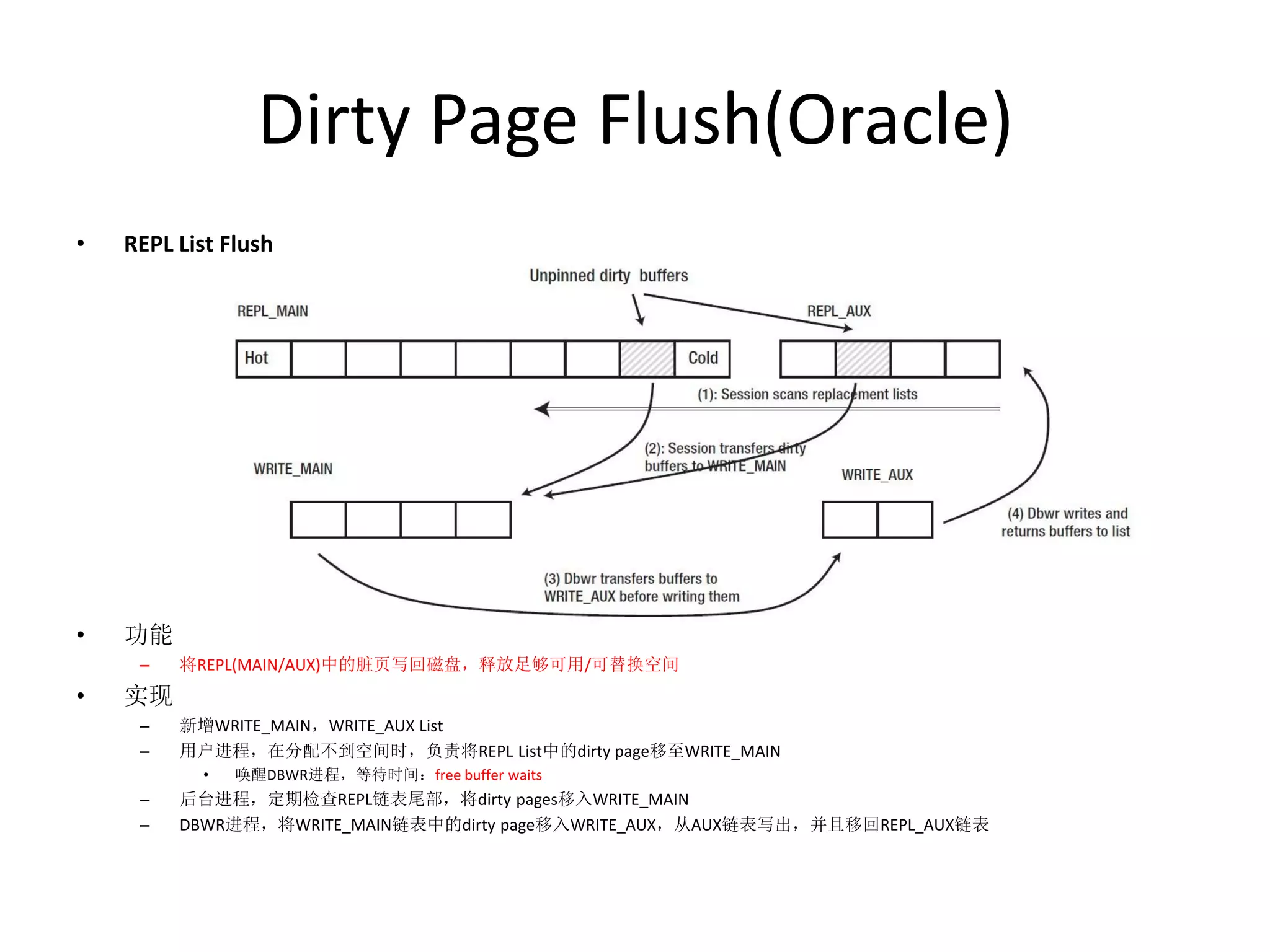 Dirty Page Flush(Oracle)

• REPL List Flush

Unpinned dirty buffers

REPL_MAIN

REPL_AUX

Hot

Cold

(1): Session scans replacement lists

(2): Session transfers dirty buffers to WRITE_MAIN

WRITE_MAIN

WRITE_AUX

(4) Dbwr writes and returns buffers to list

(3) Dbwr transfers buffers to WRITE_AUX before writing them

• 功能
– 将REPL(MAIN/AUX)中的脏页写回磁盘，释放足够可用/可替换空间

• 实现
– 新增WRITE_MAIN，WRITE_AUX List
– 用户进程，在分配不到空间时，负责将REPL List中的dirty page移至WRITE_MAIN
• 唤醒DBWR进程，等待时间：free buffer waits
– 后台进程，定期检查REPL链表尾部，将dirty pages移入WRITE_MAIN
– DBWR进程，将WRITE_MAIN链表中的dirty page移入WRITE_AUX，从AUX链表写出，并且移回REPL_AUX链表